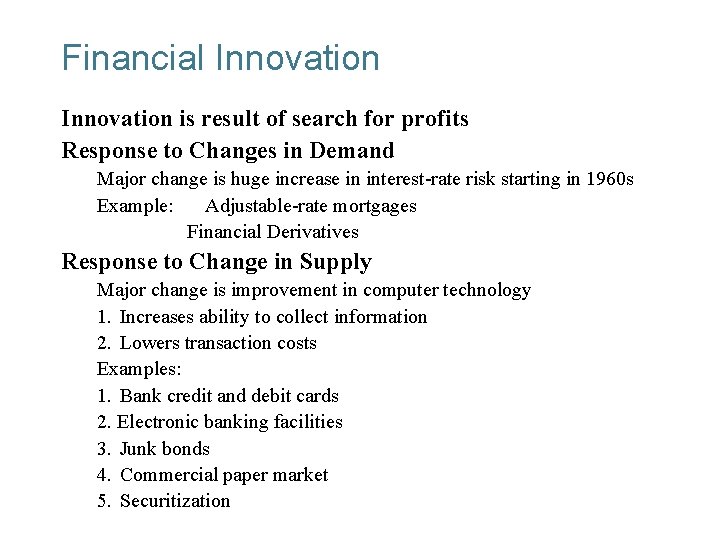 Financial Innovation

Innovation is result of search for profits

Response to Changes in Demand

Major change is huge increase in interest-rate risk starting in 1960s

Example: Adjustable-rate mortgages
Financial Derivatives

Response to Change in Supply

Major change is improvement in computer technology

1. Increases ability to collect information
2. Lowers transaction costs

Examples:
1. Bank credit and debit cards
2. Electronic banking facilities
3. Junk bonds
4. Commercial paper market
5. Securitization